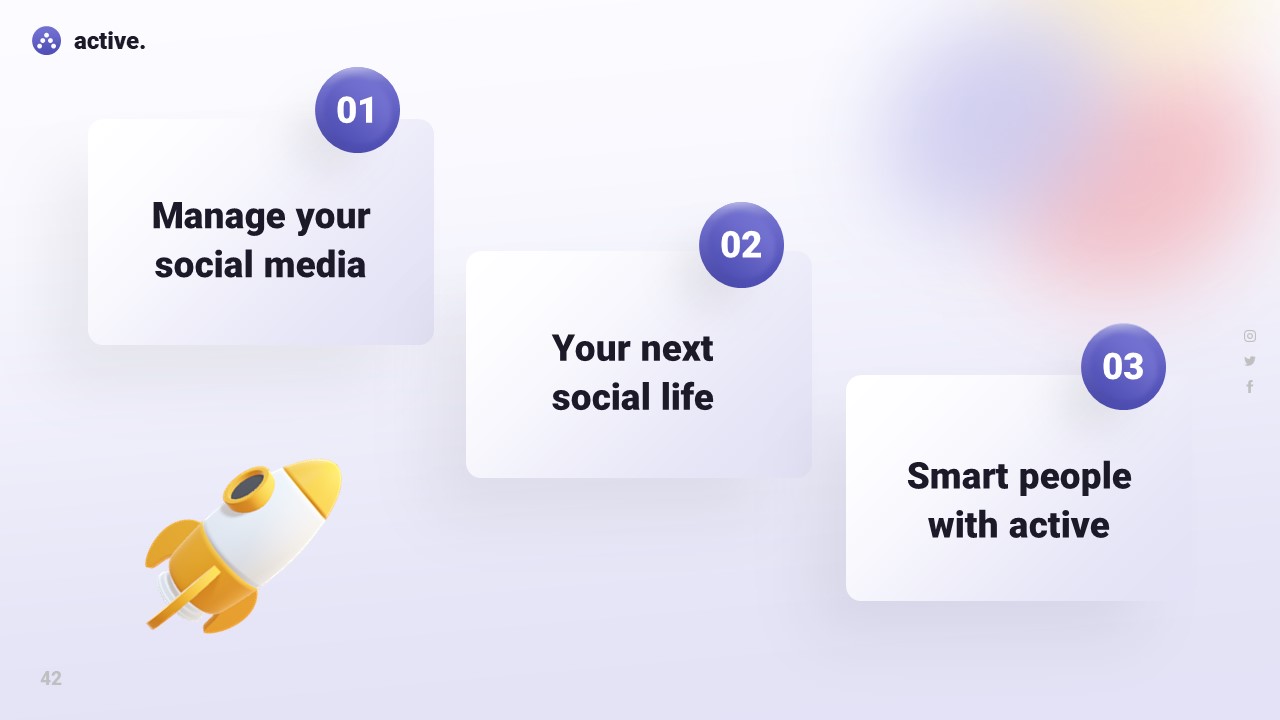 active.

01

Manage your social media

02

Your next social life

03

Smart people with active

42